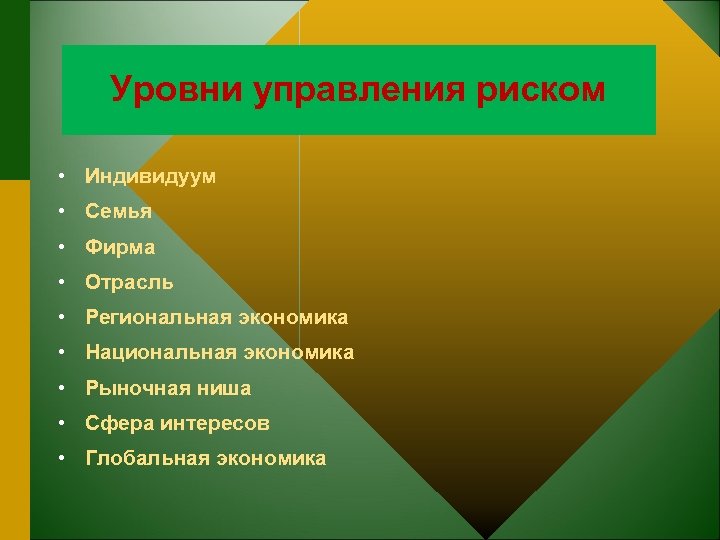 Уровни управления риском

• Индивидуум
• Семья
• Фирма
• Отрасль
• Региональная экономика
• Национальная экономика
• Рыночная ниша
• Сфера интересов
• Глобальная экономика